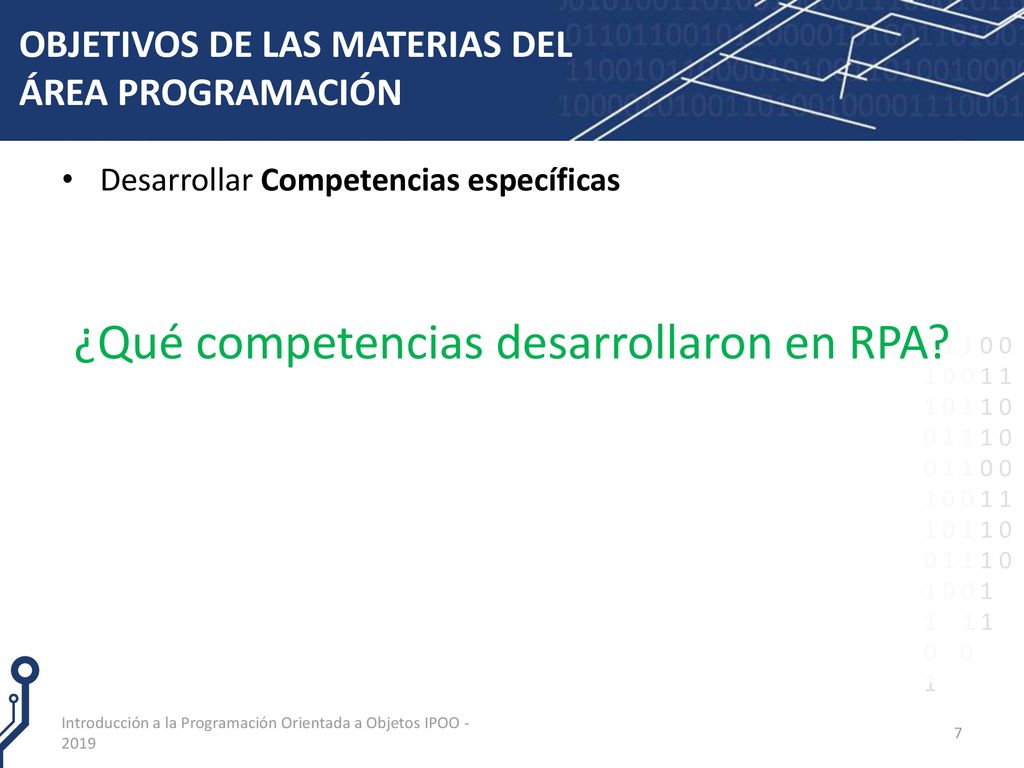 OBJETIVOS DE LAS MATERIAS DEL ÁREA PROGRAMACIÓN

• Desarrollar **Competencias específicas**

¿Qué competencias desarrollaron en RPA?

Introducción a la Programación Orientada a Objetos IPOO - 2019

7